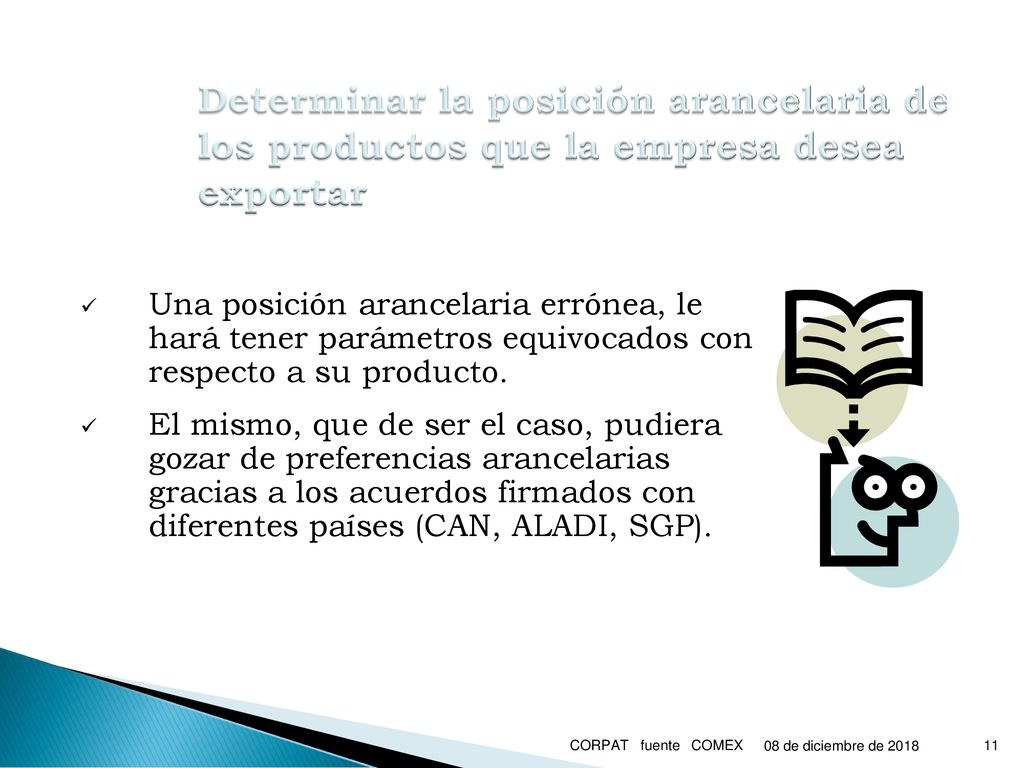 Determinar la posición arancelaria de los productos que la empresa desea exportar

✓ Una posición arancelaria errónea, le hará tener parámetros equivocados con respecto a su producto.

✓ El mismo, que de ser el caso, pudiera gozar de preferencias arancelarias gracias a los acuerdos firmados con diferentes países (CAN, ALADI, SGP).

CORPAT fuente COMEX 08 de diciembre de 2018 11